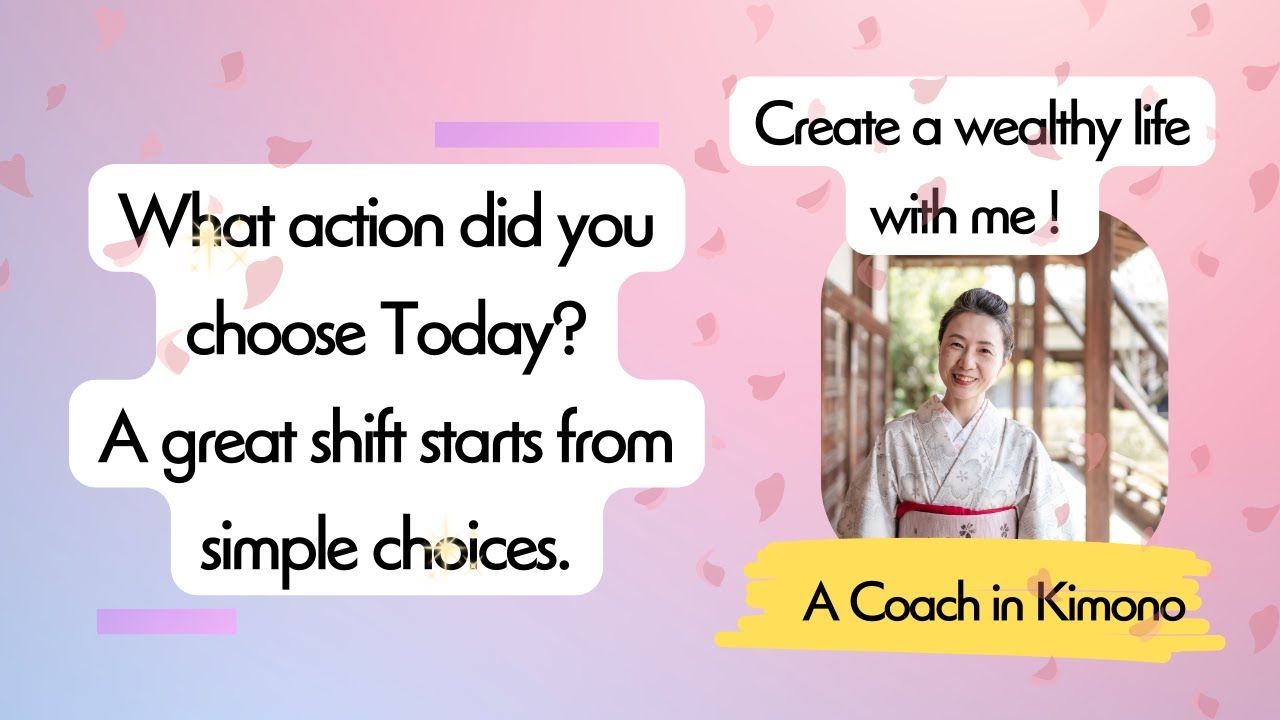 What action did you choose Today?
A great shift starts from simple choices.

Create a wealthy life with me !

A Coach in Kimono